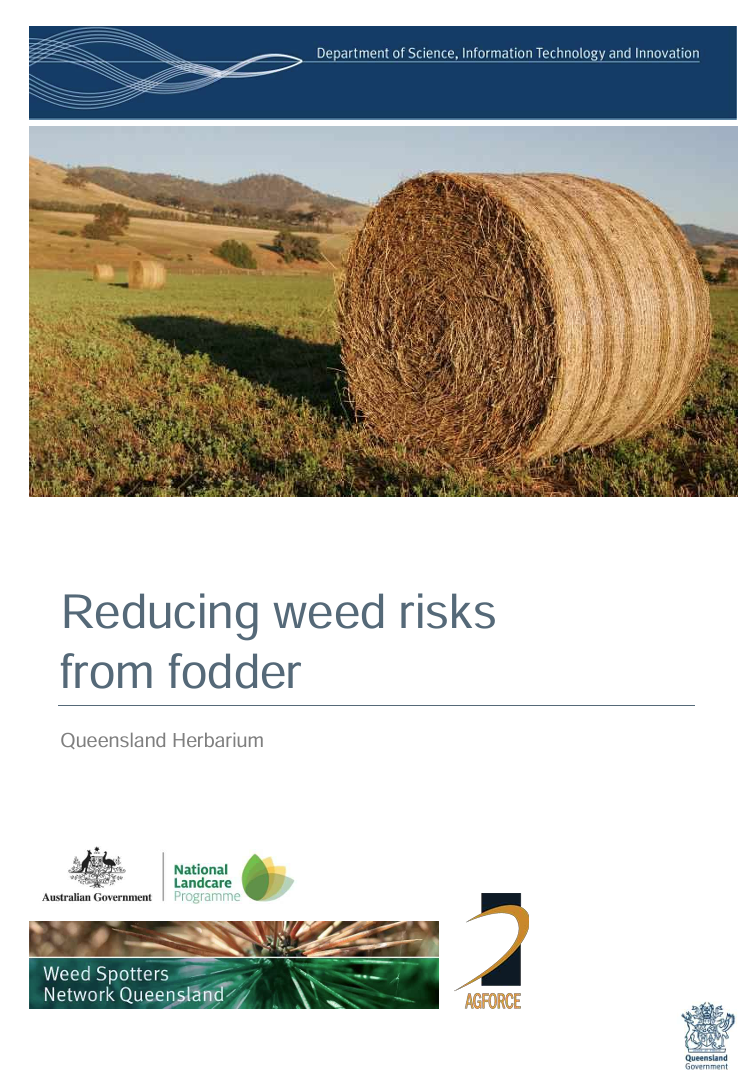 Department of Science, Information Technology and Innovation

Reducing weed risks from fodder

Queensland Herbarium

Australian Government

National Landcare Programme

Weed Spotters Network Queensland

AGFORCE

Queensland Government